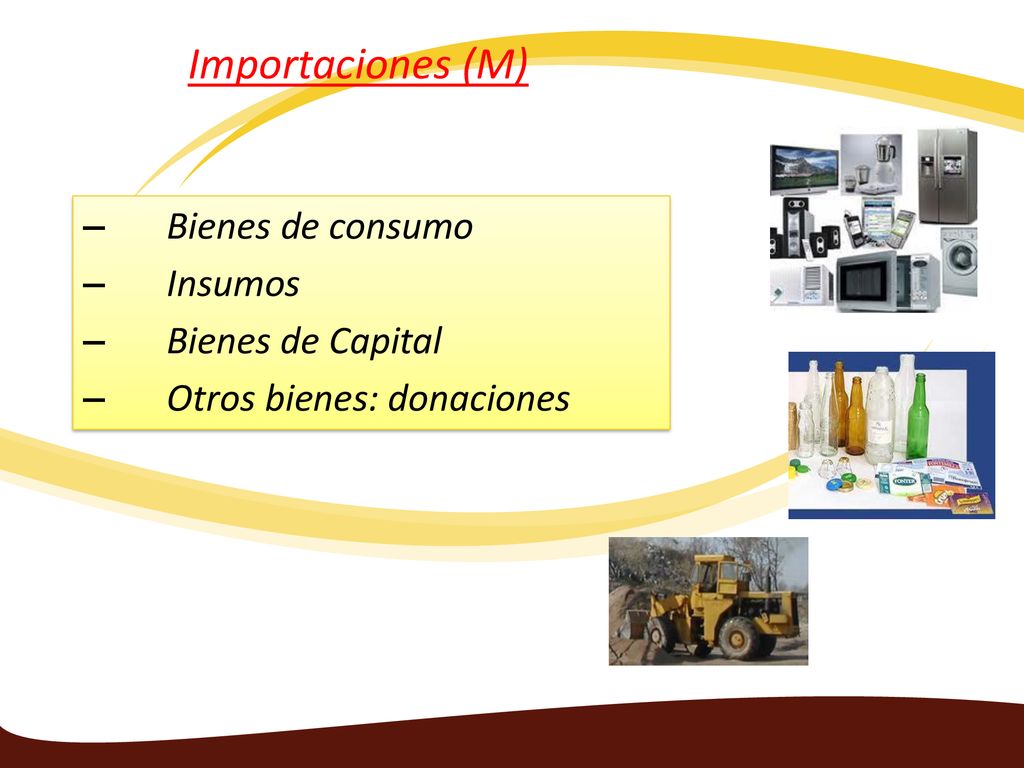 Importaciones (M)

– Bienes de consumo
– Insumos
– Bienes de Capital
– Otros bienes: donaciones